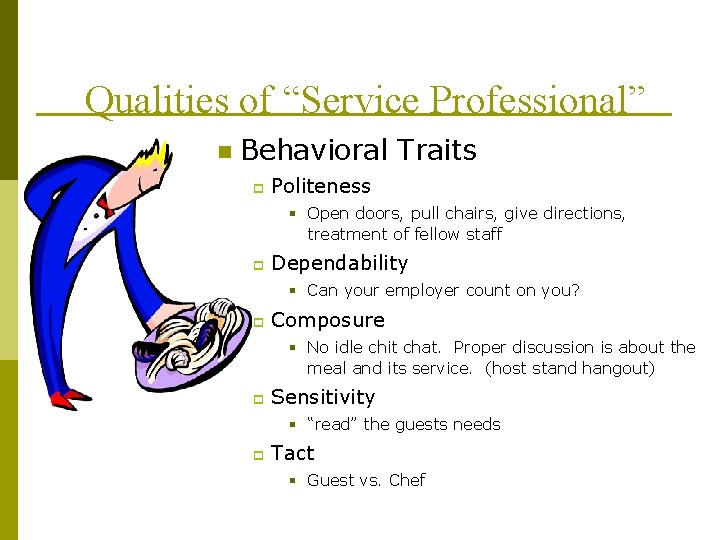 Qualities of “Service Professional”

Behavioral Traits

Politeness

Open doors, pull chairs, give directions, treatment of fellow staff

Dependability

Can your employer count on you?

Composure

No idle chit chat. Proper discussion is about the meal and its service. (host stand hangout)

Sensitivity

“read” the guests needs

Tact

Guest vs. Chef